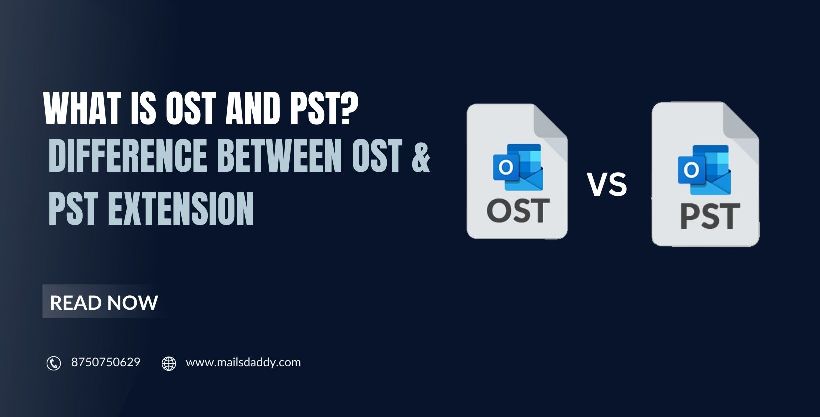 WHAT IS OST AND PST?
DIFFERENCE BETWEEN OST & PST EXTENSION

READ NOW

8750750629 www.mailsdaddy.com

O
OST

VS

O
PST